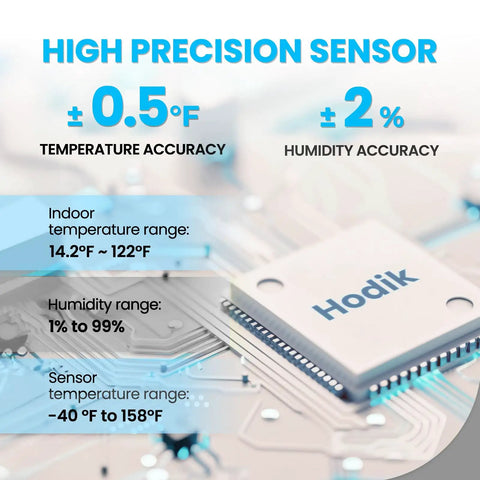 HIGH PRECISION SENSOR

± 0.5°F
TEMPERATURE ACCURACY

± 2 %
HUMIDITY ACCURACY

Indoor temperature range:
14.2°F ~ 122°F

Humidity range:
1% to 99%

Sensor temperature range:
-40 °F to 158°F

Hodik